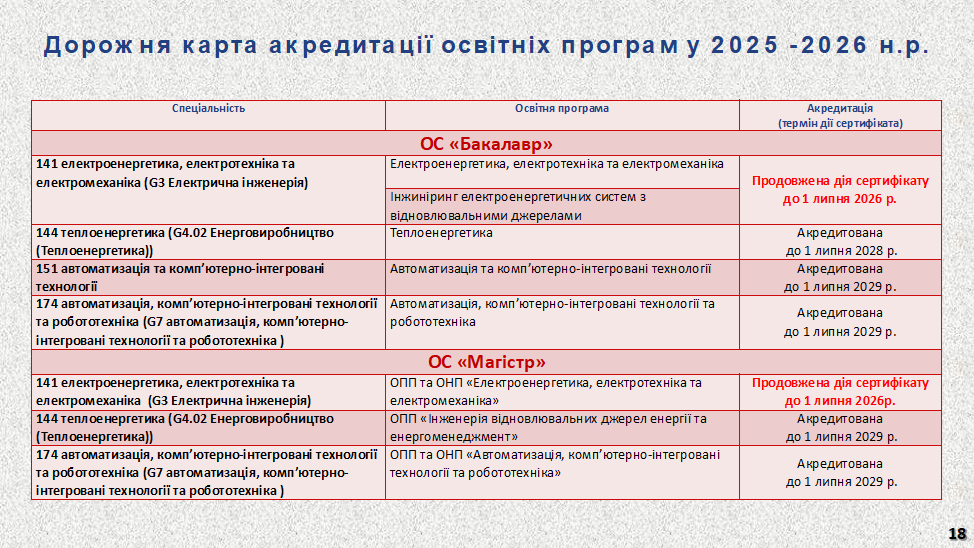 Дорожня карта акредитації освітніх програм у 2025 -2026 н.р.

| Спеціальність | Освітня програма | Акредитація (термін дії сертифіката) |
|---|---|---|
| ОС «Бакалавр» | | |
| 141 електроенергетика, електротехніка та електромеханіка (G3 Електрична інженерія) | Електроенергетика, електротехніка та електромеханіка | Продовжена дія сертифікату до 1 липня 2026 р. |
| | Інжиніринг електроенергетичних систем з відновлювальними джерелами | |
| 144 теплоенергетика (G4.02 Енерговиробництво (Теплоенергетика)) | Теплоенергетика | Акредитована до 1 липня 2028 р. |
| 151 автоматизація та комп'ютерно-інтегровані технології | Автоматизація та комп'ютерно-інтегровані технології | Акредитована до 1 липня 2029 р. |
| 174 автоматизація, комп'ютерно-інтегровані технології та робототехніка (G7 автоматизація, комп'ютерно-інтегровані технології та робототехніка ) | Автоматизація, комп'ютерно-інтегровані технології та робототехніка | Акредитована до 1 липня 2029 р. |
| ОС «Магістр» | | |
| 141 електроенергетика, електротехніка та електромеханіка (G3 Електрична інженерія) | ОПП та ОНП «Електроенергетика, електротехніка та електромеханіка» | Продовжена дія сертифікату до 1 липня 2026р. |
| 144 теплоенергетика (G4.02 Енерговиробництво (Теплоенергетика)) | ОПП «Інженерія відновлювальних джерел енергії та енергоменеджмент» | Акредитована до 1 липня 2029 р. |
| 174 автоматизація, комп'ютерно-інтегровані технології та робототехніка (G7 автоматизація, комп'ютерно-інтегровані технології та робототехніка ) | ОПП та ОНП «Автоматизація, комп'ютерно-інтегровані технології та робототехніка» | Акредитована до 1 липня 2029 р. |

18